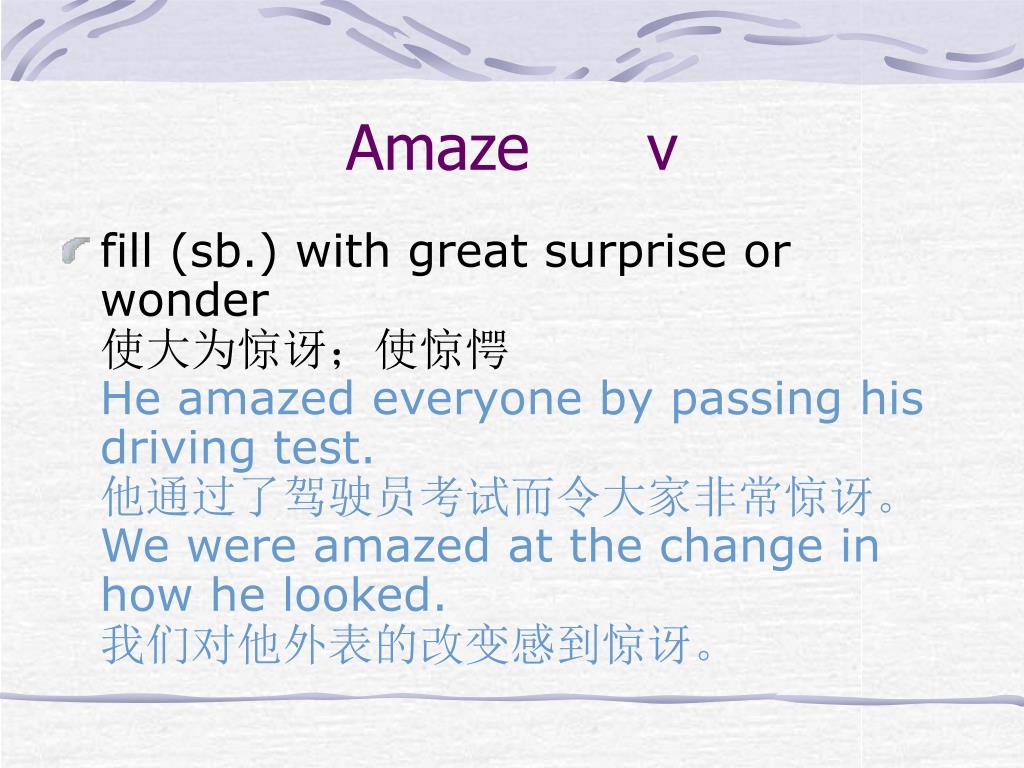 Amaze v

fill (sb.) with great surprise or wonder
使大为惊讶；使惊愕
He amazed everyone by passing his driving test.
他通过了驾驶员考试而令大家非常惊讶。
We were amazed at the change in how he looked.
我们对他外表的改变感到惊讶。